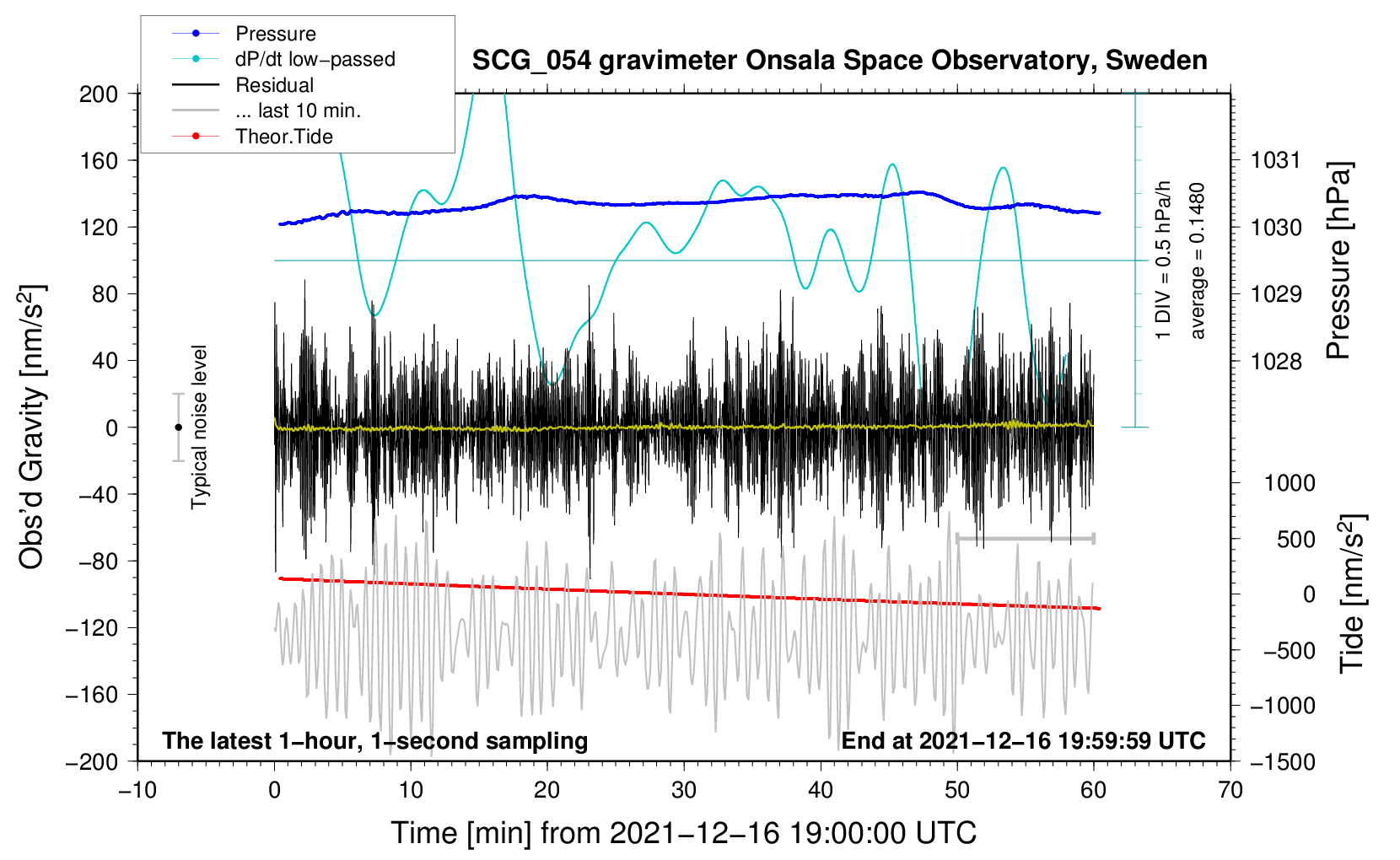 Pressure
dP/dt low−passed
Residual
... last 10 min.
Theor.Tide

SCG_054 gravimeter Onsala Space Observatory, Sweden

200
160
120
80
40
0
−40
−80
−120
−160
−200

Obs'd Gravity [nm/s$^2$]

Typical noise level

1 DIV = 0.5 hPa/h
average = 0.1480

1031
1030
1029
1028

Pressure [hPa]

1000
500
0
−500
−1000
−1500

Tide [nm/s$^2$]

The latest 1−hour, 1−second sampling
End at 2021−12−16 19:59:59 UTC

−10
0
10
20
30
40
50
60
70

Time [min] from 2021−12−16 19:00:00 UTC